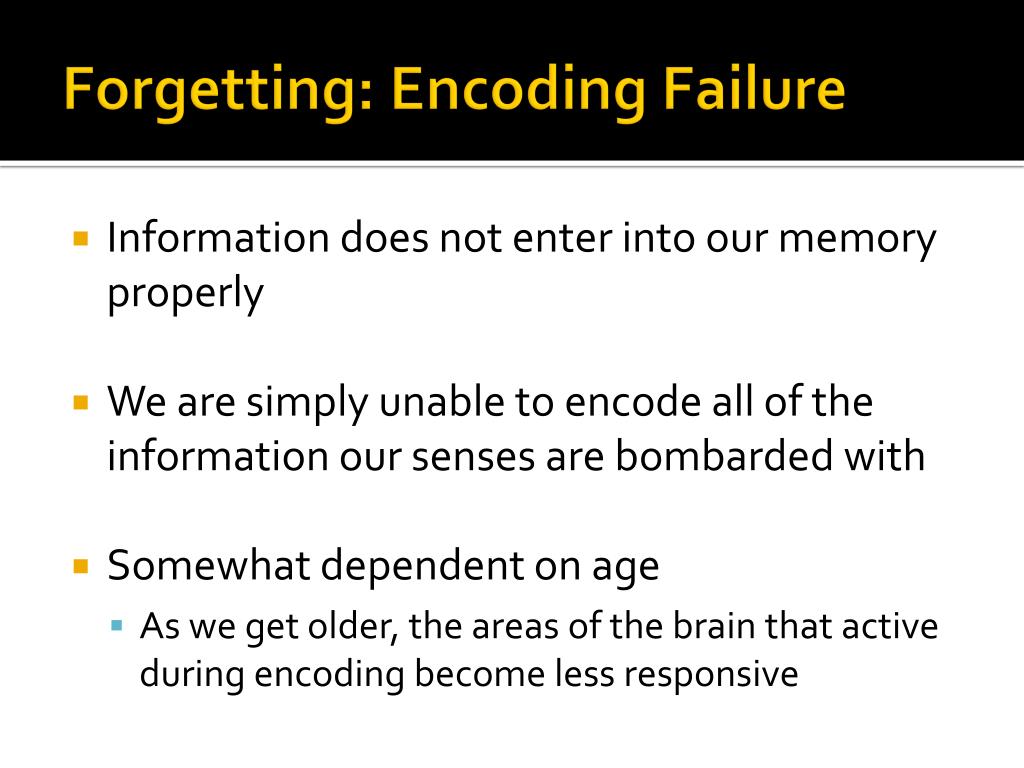 Forgetting: Encoding Failure

Information does not enter into our memory properly

We are simply unable to encode all of the information our senses are bombarded with

Somewhat dependent on age

As we get older, the areas of the brain that active during encoding become less responsive